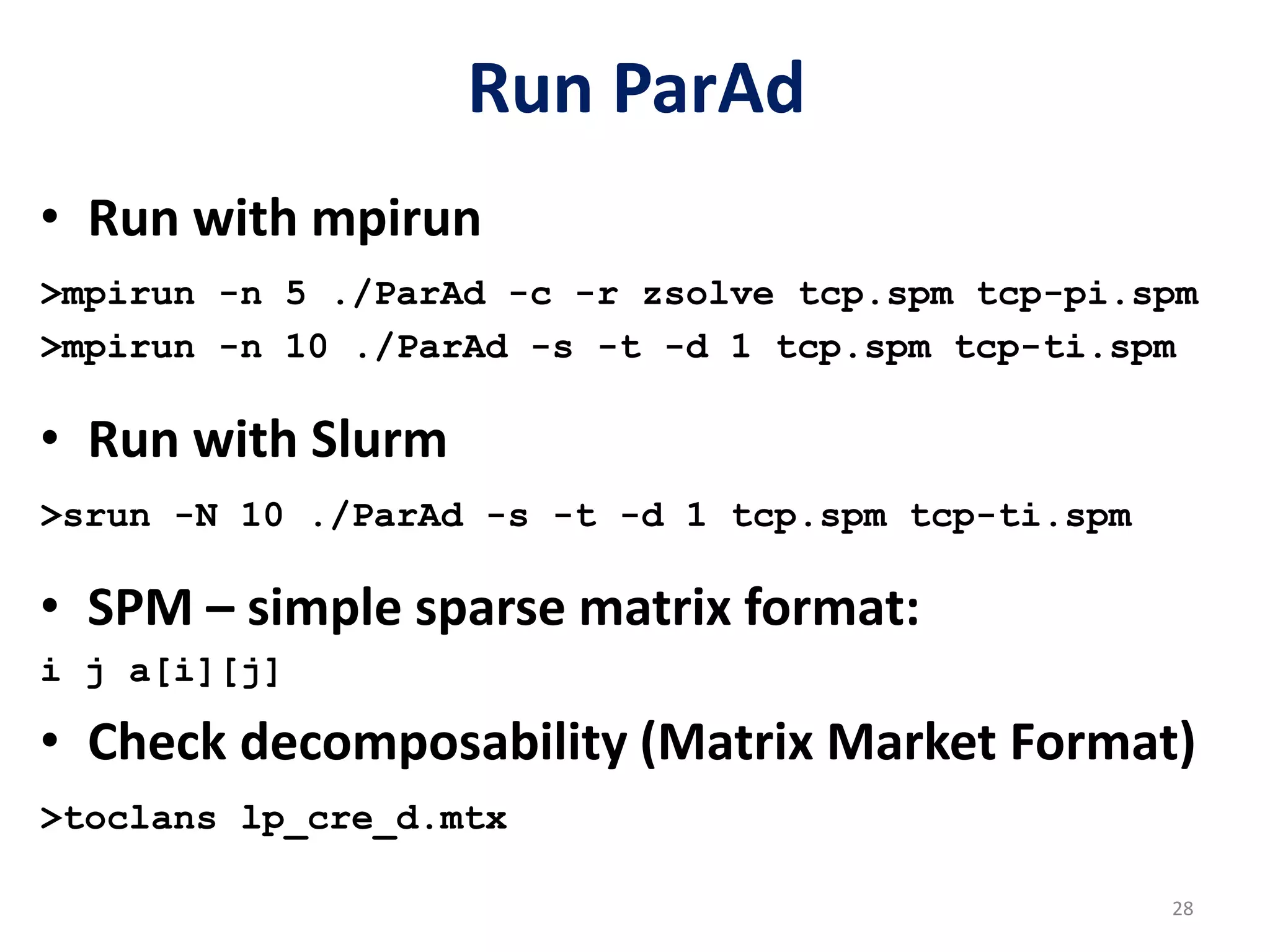 Run ParAd

• Run with mpirun

>mpirun -n 5 ./ParAd -c -r zsolve tcp.spm tcp-pi.spm

>mpirun -n 10 ./ParAd -s -t -d 1 tcp.spm tcp-ti.spm

• Run with Slurm

>srun -N 10 ./ParAd -s -t -d 1 tcp.spm tcp-ti.spm

• SPM – simple sparse matrix format:

i j a[i][j]

• Check decomposability (Matrix Market Format)

>toclans lp_cre_d.mtx

28